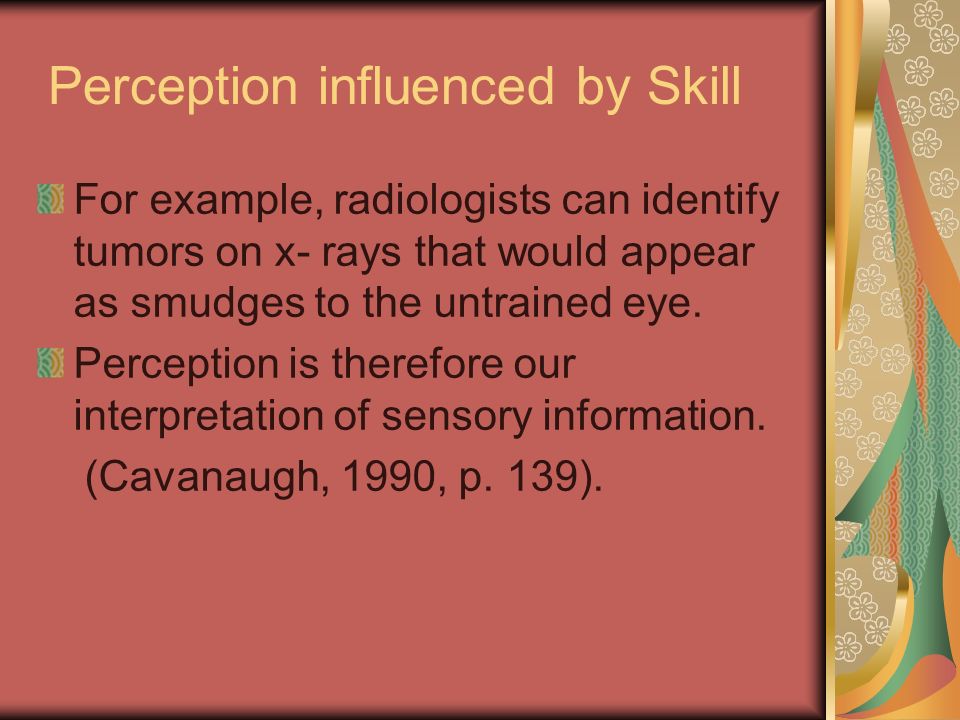 Perception influenced by Skill

For example, radiologists can identify tumors on x- rays that would appear as smudges to the untrained eye.

Perception is therefore our interpretation of sensory information.
(Cavanaugh, 1990, p. 139).